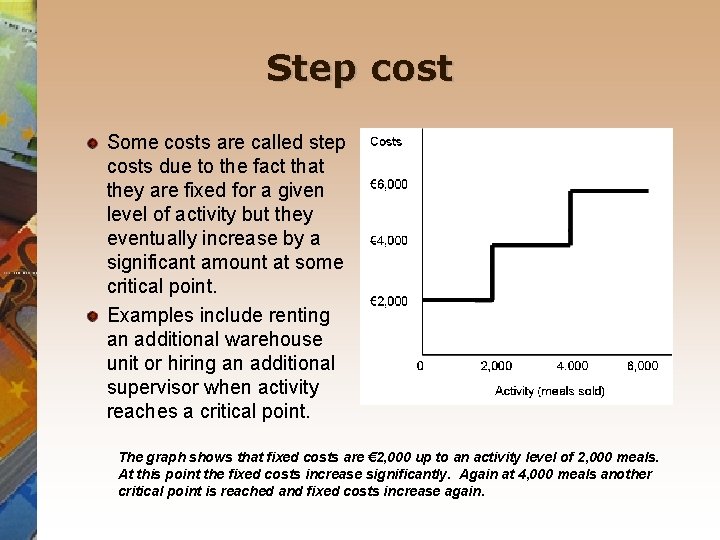 Step cost

Some costs are called step costs due to the fact that they are fixed for a given level of activity but they eventually increase by a significant amount at some critical point.

Examples include renting an additional warehouse unit or hiring an additional supervisor when activity reaches a critical point.

Costs

€6,000

€4,000

€2,000

0

2,000

4.000

6,000

Activity (meals sold)

The graph shows that fixed costs are €2,000 up to an activity level of 2,000 meals. At this point the fixed costs increase significantly. Again at 4,000 meals another critical point is reached and fixed costs increase again.